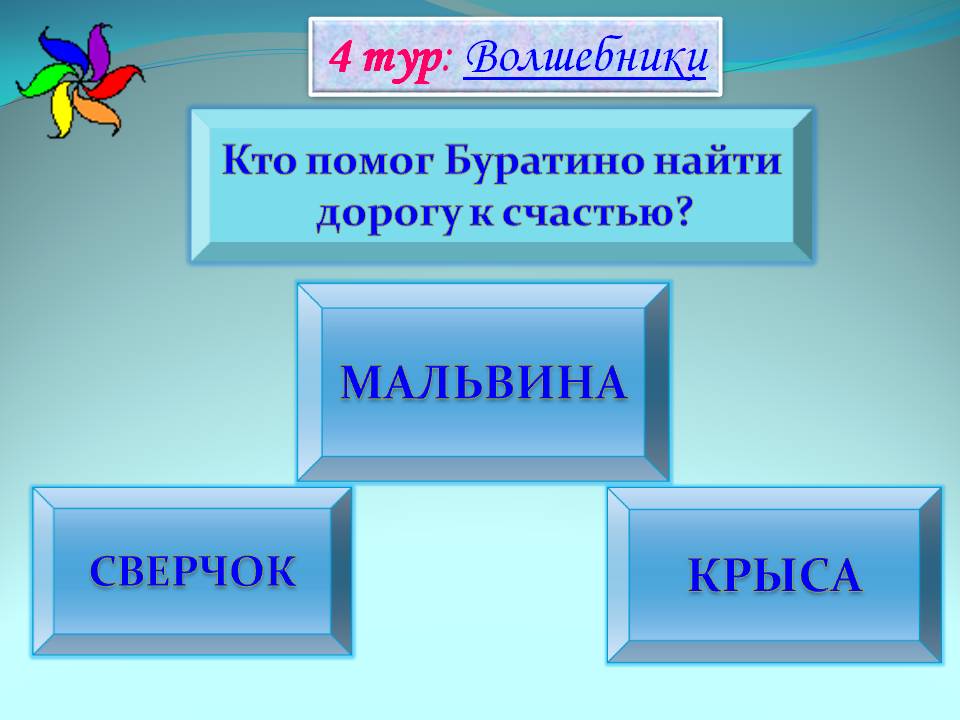 4 тур: Волшебники

Кто помог Буратино найти дорогу к счастью?

МАЛЬВИНА

СВЕРЧОК

КРЫСА